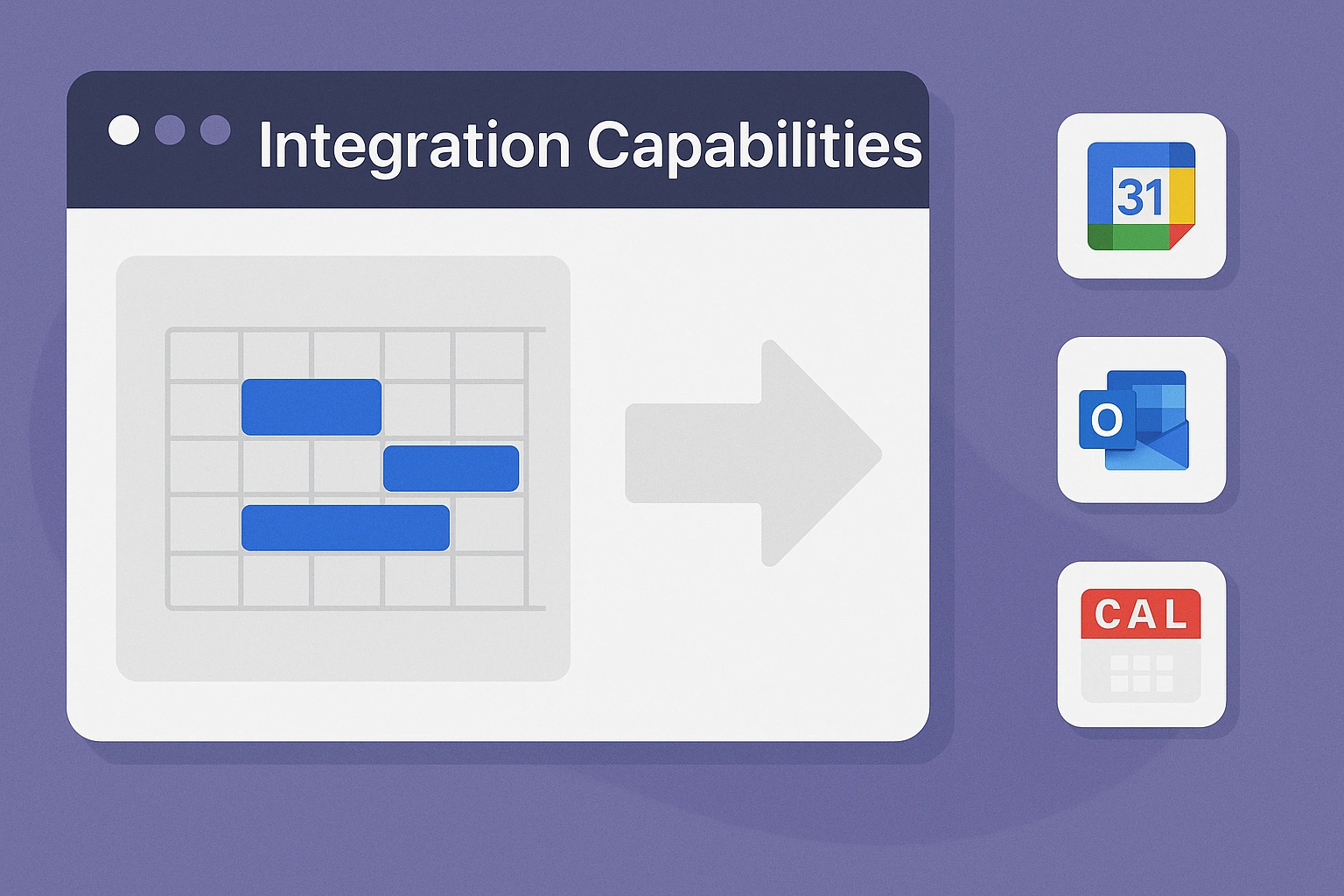 Integration Capabilities

31

O

CAL